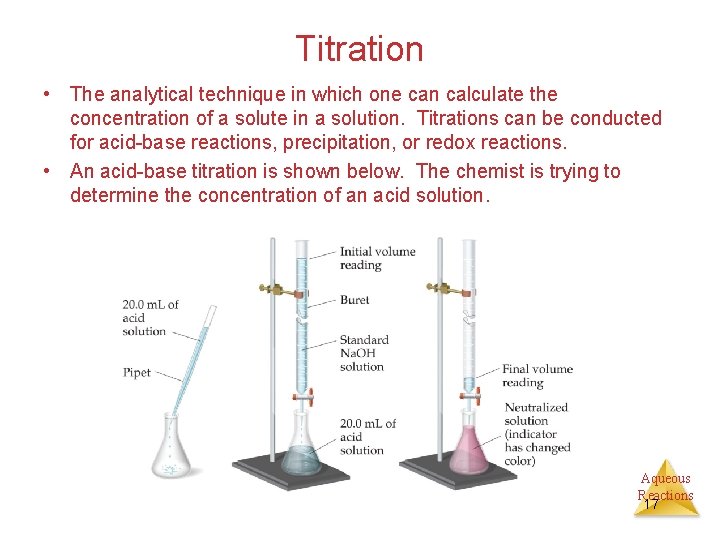 Titration

• The analytical technique in which one can calculate the concentration of a solute in a solution. Titrations can be conducted for acid-base reactions, precipitation, or redox reactions.
• An acid-base titration is shown below. The chemist is trying to determine the concentration of an acid solution.

20.0 mL of acid solution

Pipet

Initial volume reading

Buret

Standard NaOH solution

20.0 mL of acid solution

Final volume reading

Neutralized solution (indicator has changed color)

Aqueous Reactions

17